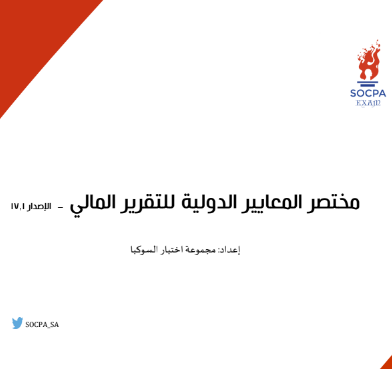 SOCPA
EXAM

مختصر المعايير الدولية للتقرير المالي - الإصدار ١٧,١

إعداد: مجموعة اختبار السوكبا

SOCPA_SA